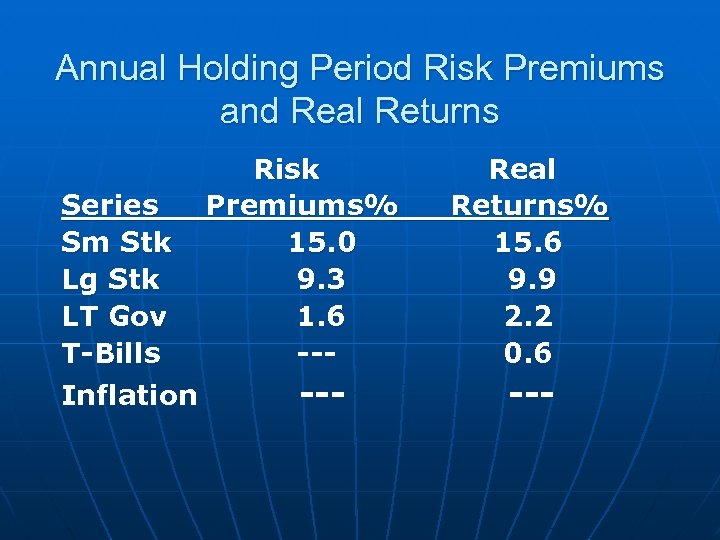 Annual Holding Period Risk Premiums and Real Returns

| Series | Risk Premiums% | Real Returns% |
|---|---|---|
| Sm Stk | 15.0 | 15.6 |
| Lg Stk | 9.3 | 9.9 |
| LT Gov | 1.6 | 2.2 |
| T-Bills | --- | 0.6 |
| Inflation | --- | --- |